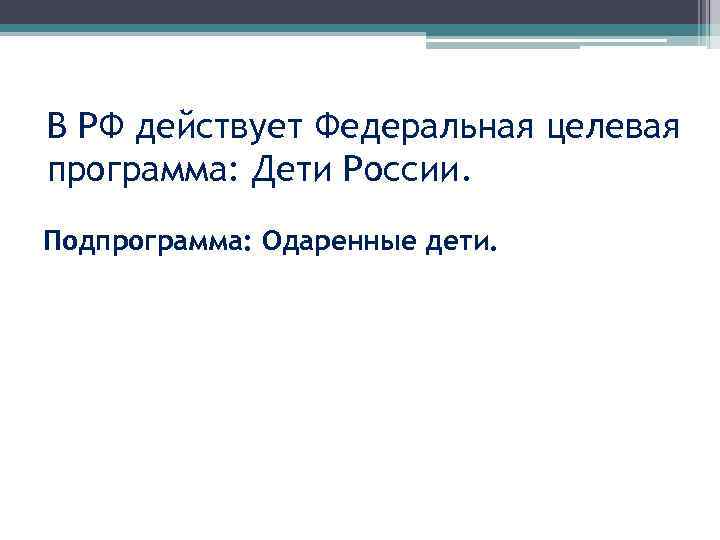 В РФ действует Федеральная целевая программа: Дети России.

Подпрограмма: Одаренные дети.